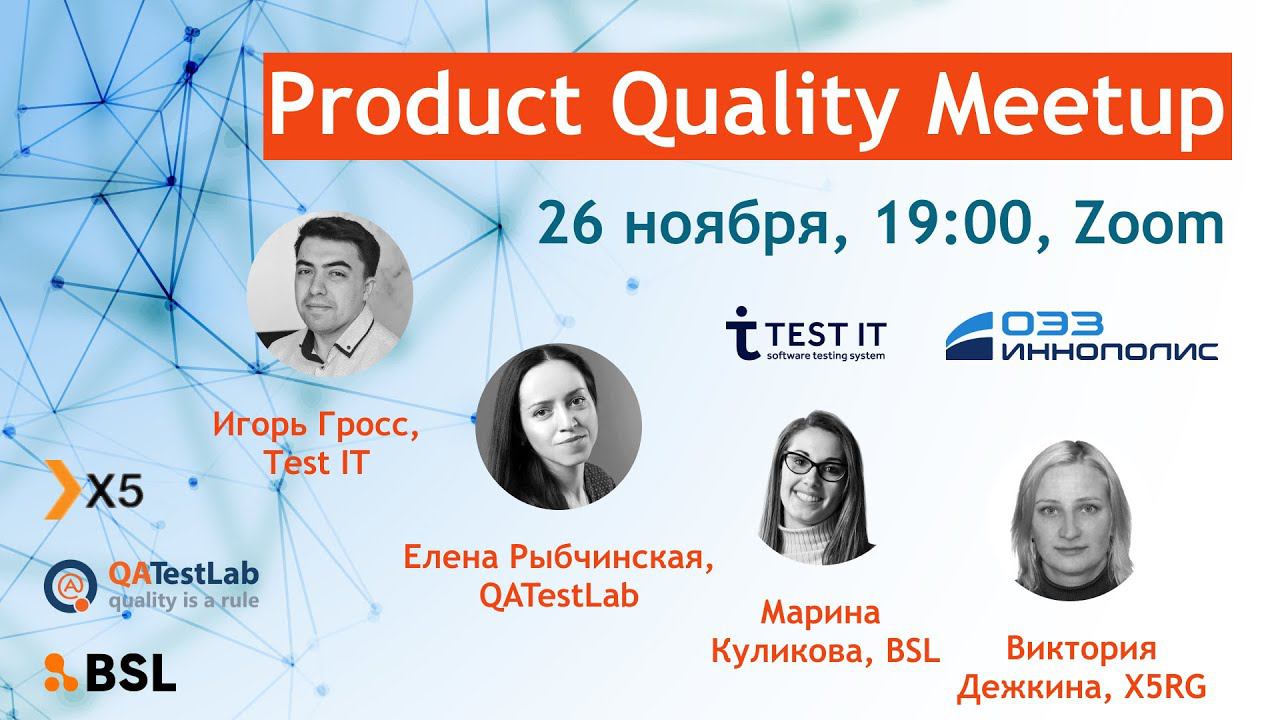 Product Quality Meetup

26 ноября, 19:00, Zoom

TEST IT
software testing system

ОЭЗ
ИННОПОЛИС

Игорь Гросс, Test IT

Елена Рыбчинская, QATestLab

Марина Куликова, BSL

Виктория Дежкина, X5RG

X5

QATestLab
quality is a rule

BSL